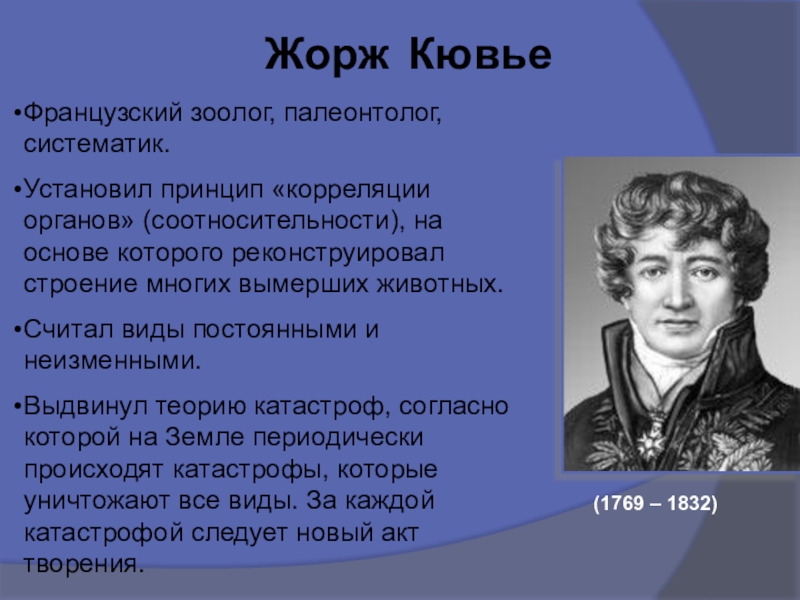 Жорж Кювье

•Французский зоолог, палеонтолог, систематик.

•Установил принцип «корреляции органов» (соотносительности), на основе которого реконструировал строение многих вымерших животных.

•Считал виды постоянными и неизменными.

•Выдвинул теорию катастроф, согласно которой на Земле периодически происходят катастрофы, которые уничтожают все виды. За каждой катастрофой следует новый акт творения.

(1769 – 1832)